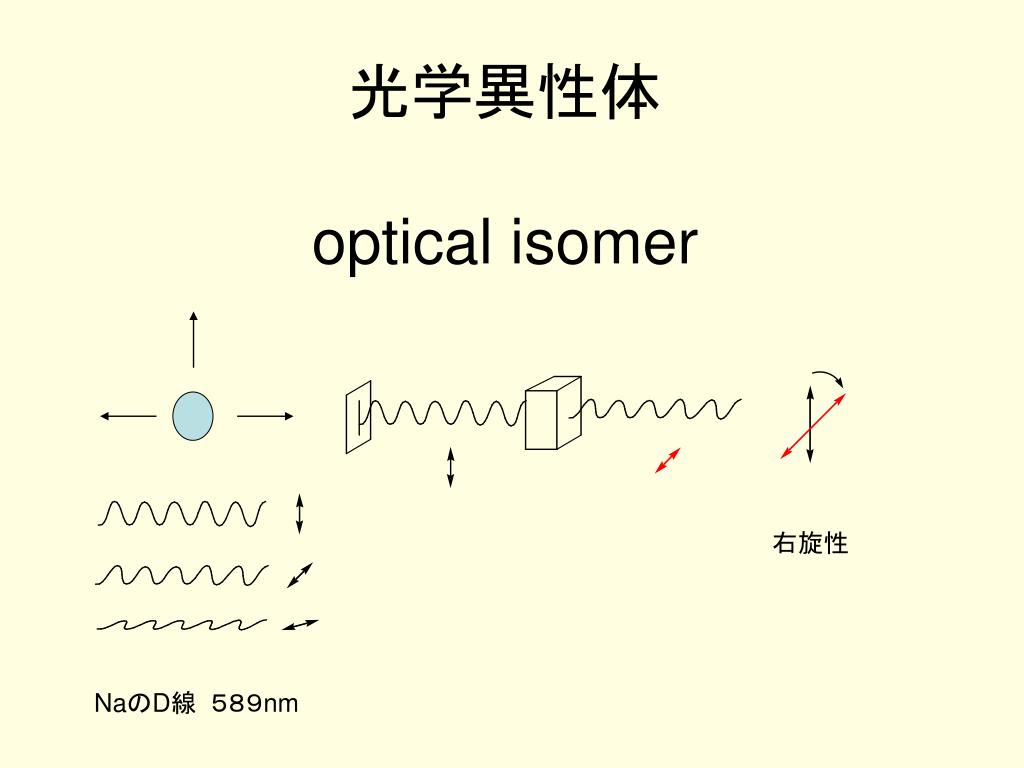 光学異性体

optical isomer

右旋性

NaのD線 ５８９nm